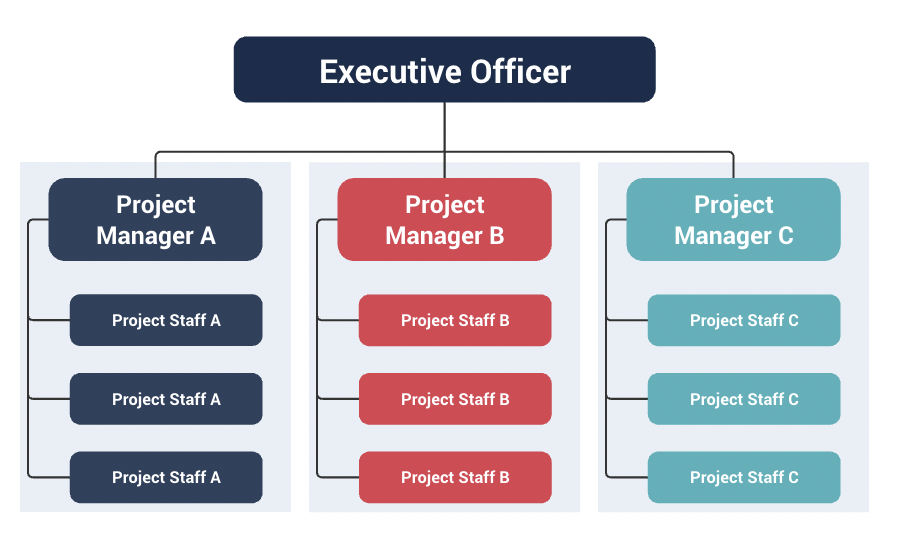 Executive Officer

Project Manager A

Project Staff A

Project Staff A

Project Staff A

Project Manager B

Project Staff B

Project Staff B

Project Staff B

Project Manager C

Project Staff C

Project Staff C

Project Staff C